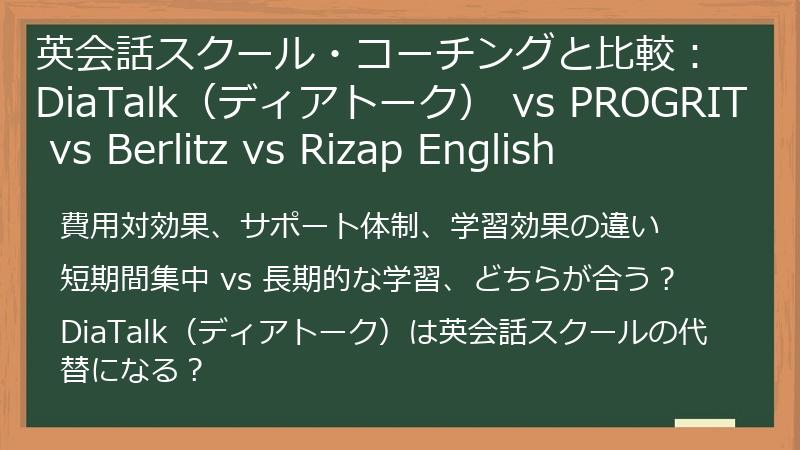 英会話スクール・コーチングと比較：DiaTalk（ディアトーク） vs PROGRIT vs Berlitz vs Rizap English

費用対効果、サポート体制、学習効果の違い

短期間集中 vs 長期的な学習、どちらが合う？

DiaTalk（ディアトーク）は英会話スクールの代替になる？